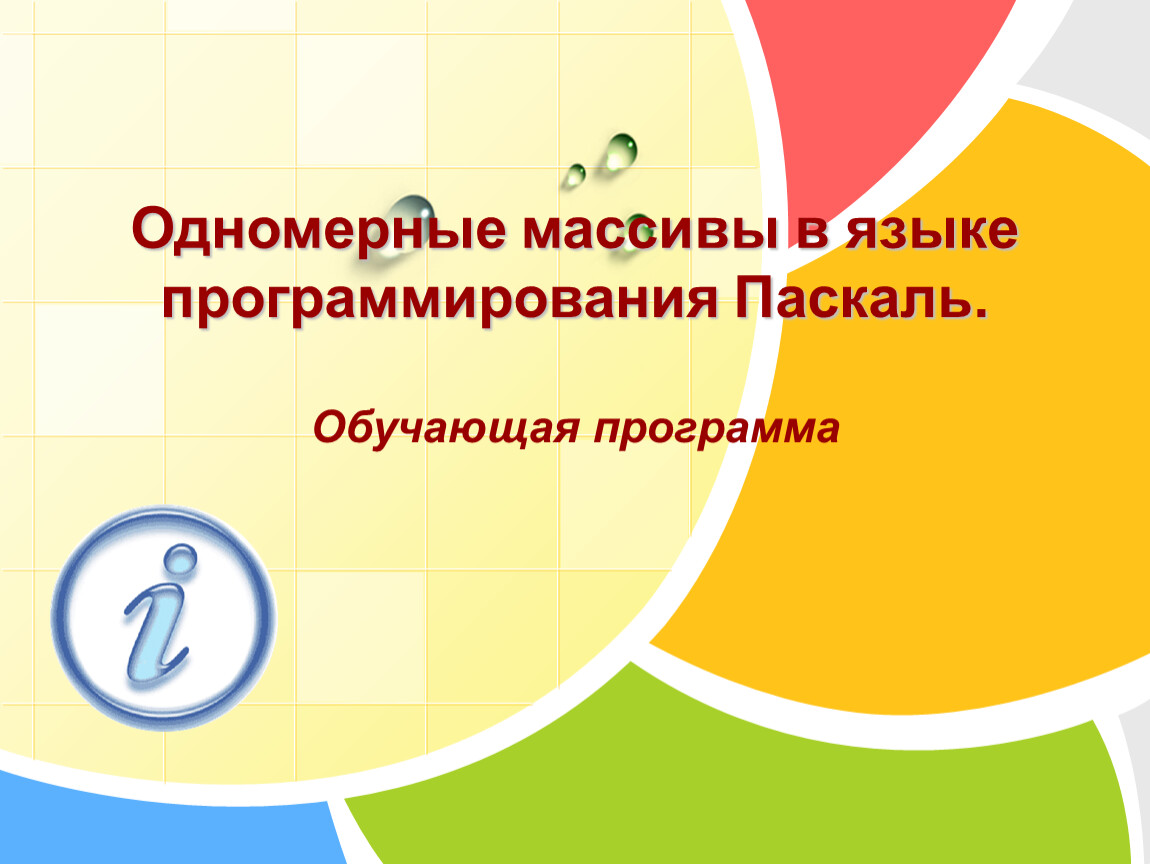 Одномерные массивы в языке программирования Паскаль.

Обучающая программа

i